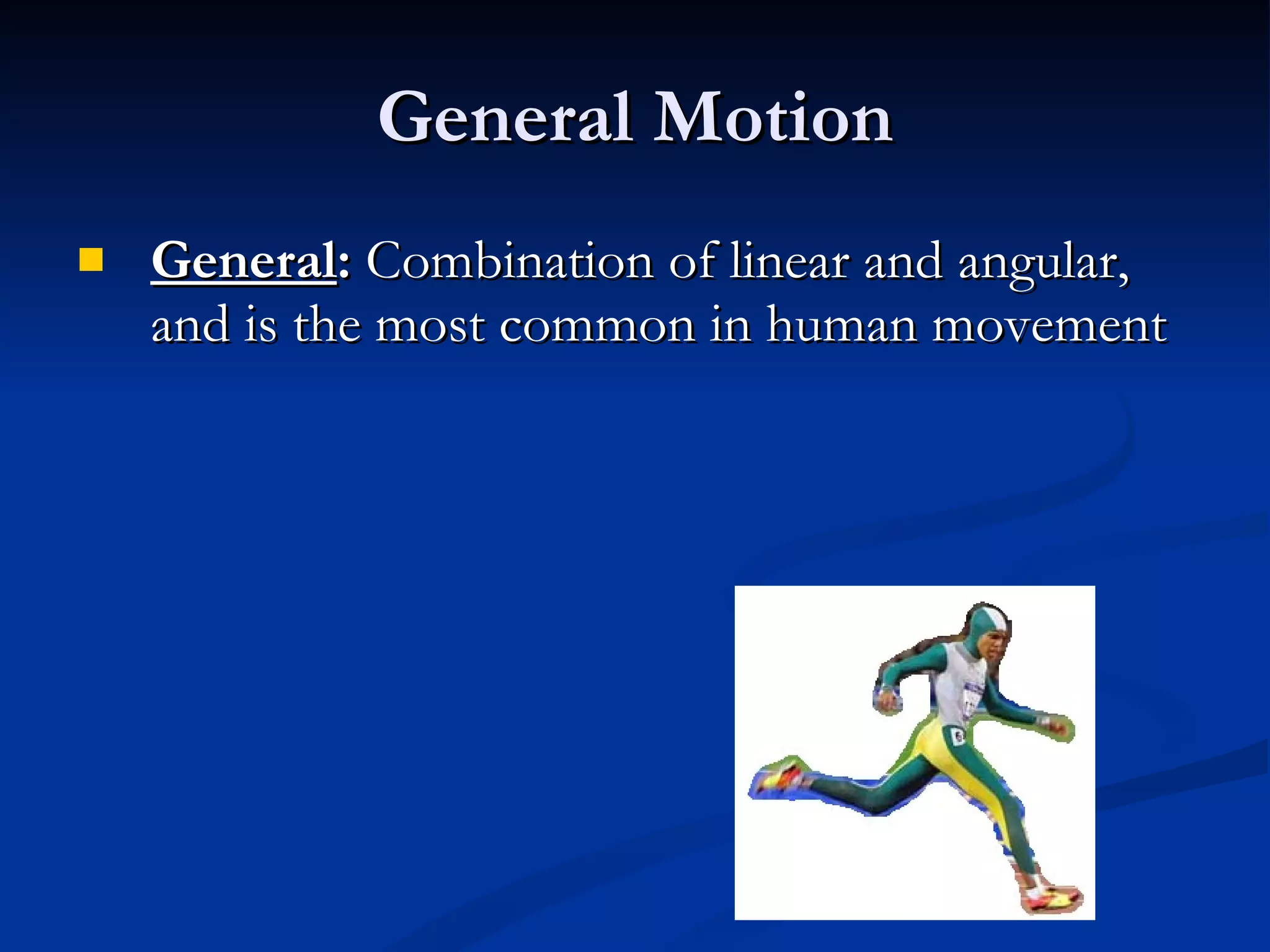 General Motion

General: Combination of linear and angular, and is the most common in human movement